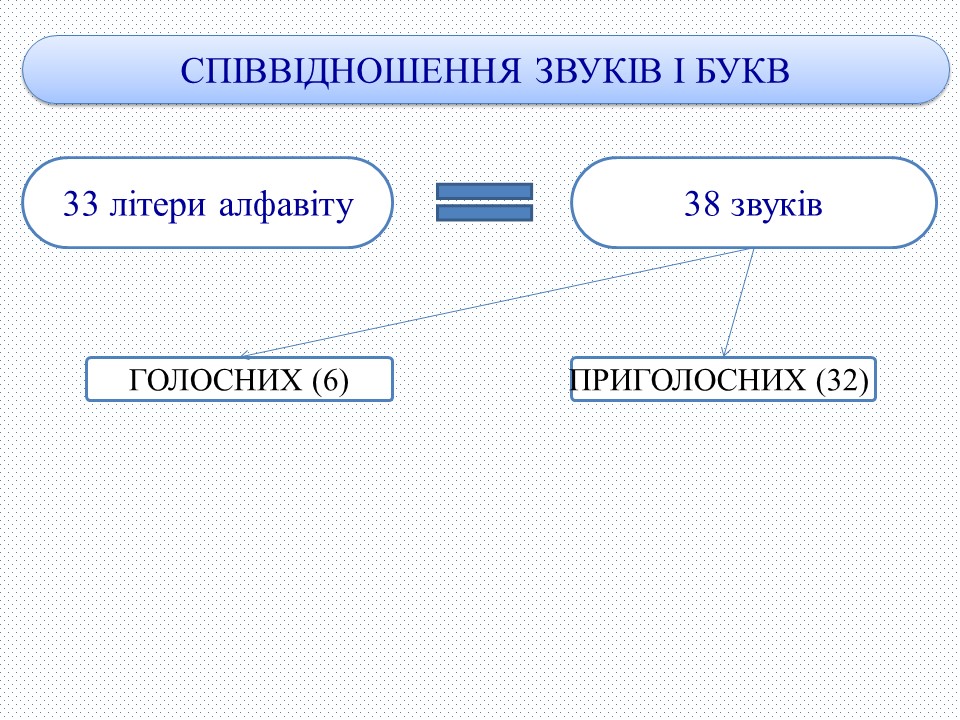 СПІВВІДНОШЕННЯ ЗВУКІВ І БУКВ

33 літери алфавіту

38 звуків

ГОЛОСНИХ (6)

ПРИГОЛОСНИХ (32)